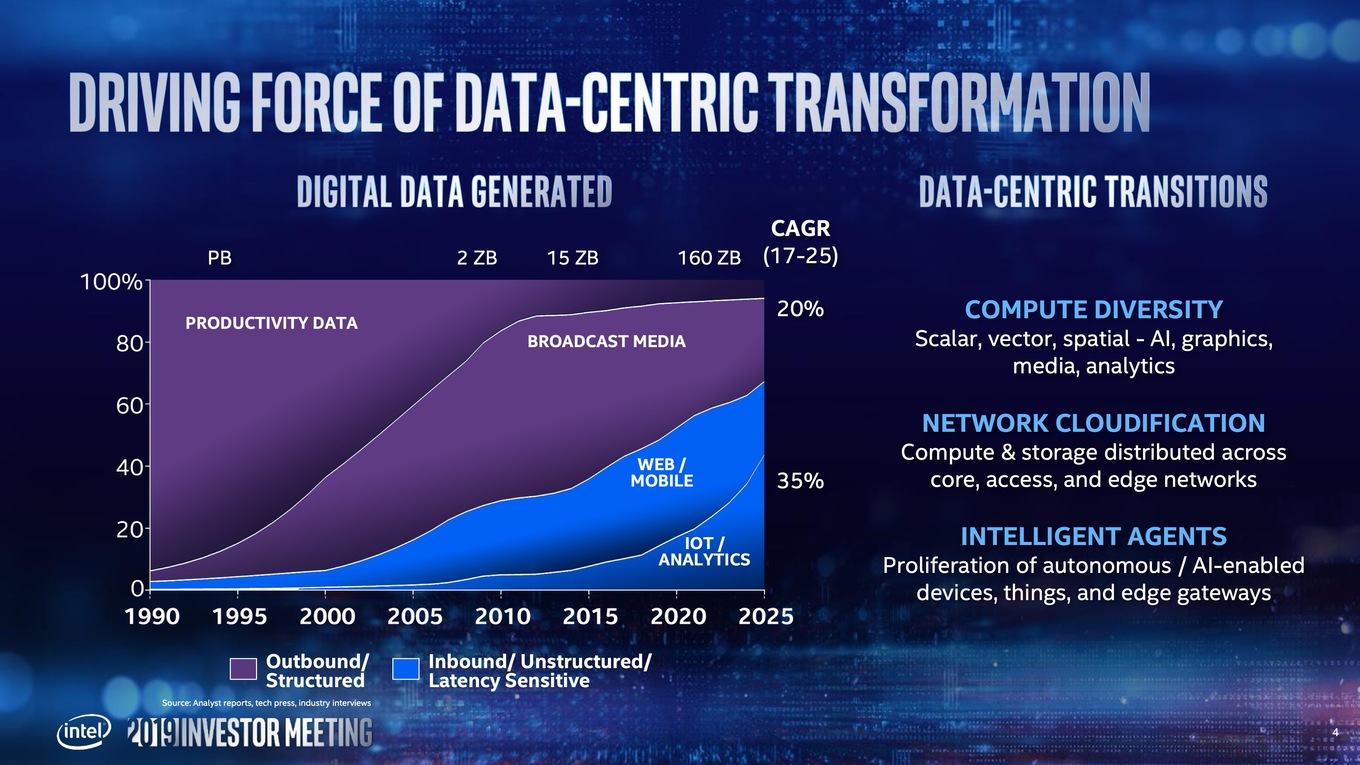 DRIVING FORCE OF DATA-CENTRIC TRANSFORMATION

DIGITAL DATA GENERATED

PB 2 ZB 15 ZB 160 ZB

CAGR (17-25)

100%
80
60
40
20
0

PRODUCTIVITY DATA

BROADCAST MEDIA

WEB / MOBILE

IOT / ANALYTICS

20%

35%

1990 1995 2000 2005 2010 2015 2020 2025

Outbound/ Structured

Inbound/ Unstructured/ Latency Sensitive

Source: Analyst reports, tech press, industry interviews

DATA-CENTRIC TRANSITIONS

COMPUTE DIVERSITY
Scalar, vector, spatial - AI, graphics, media, analytics

NETWORK CLOUDIFICATION
Compute & storage distributed across core, access, and edge networks

INTELLIGENT AGENTS
Proliferation of autonomous / AI-enabled devices, things, and edge gateways

intel 2019 INVESTOR MEETING

4